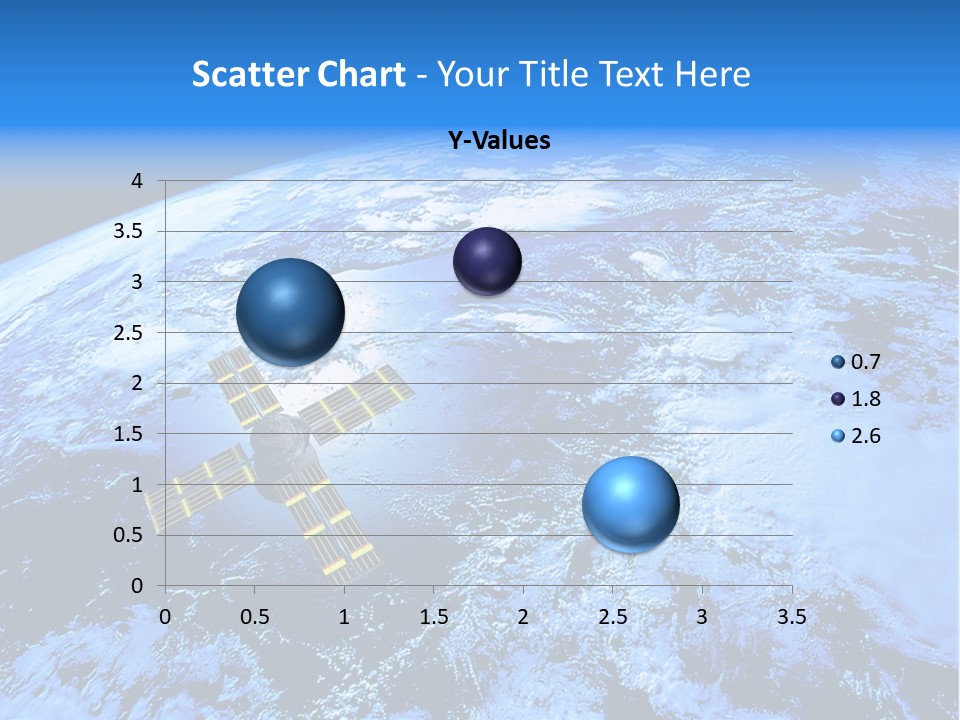 Scatter Chart - Your Title Text Here

Y-Values

4
3.5
3
2.5
2
1.5
1
0.5
0

0 0.5 1 1.5 2 2.5 3 3.5

0.7
1.8
2.6